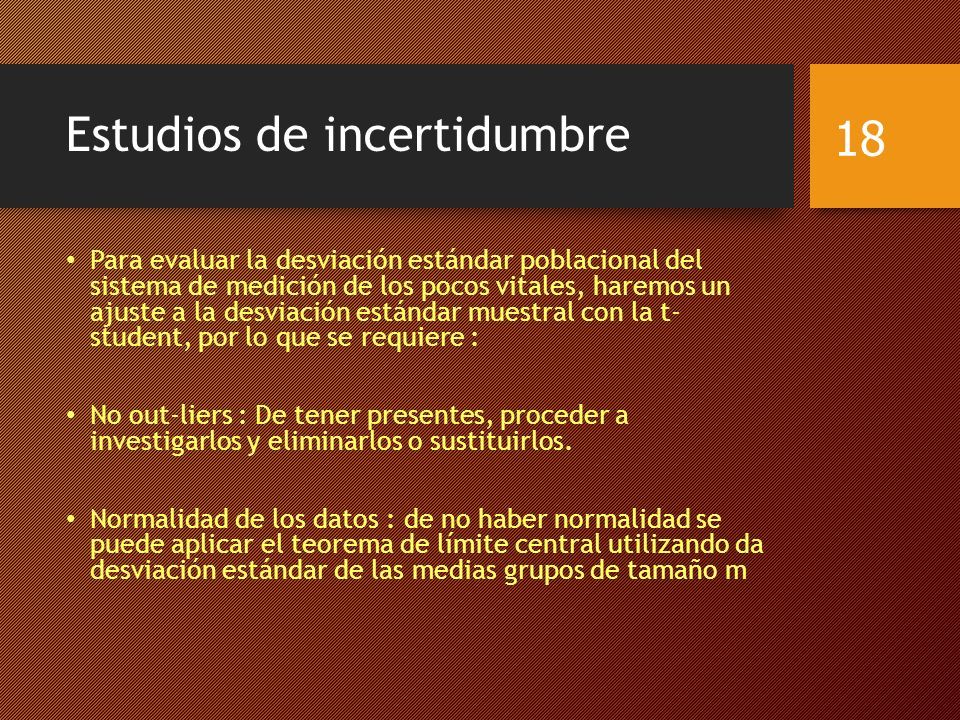 Estudios de incertidumbre

18

• Para evaluar la desviación estándar poblacional del sistema de medición de los pocos vitales, haremos un ajuste a la desviación estándar muestral con la t-student, por lo que se requiere :

• No out-liers : De tener presentes, proceder a investigarlos y eliminarlos o sustituirlos.

• Normalidad de los datos : de no haber normalidad se puede aplicar el teorema de límite central utilizando da desviación estándar de las medias grupos de tamaño m